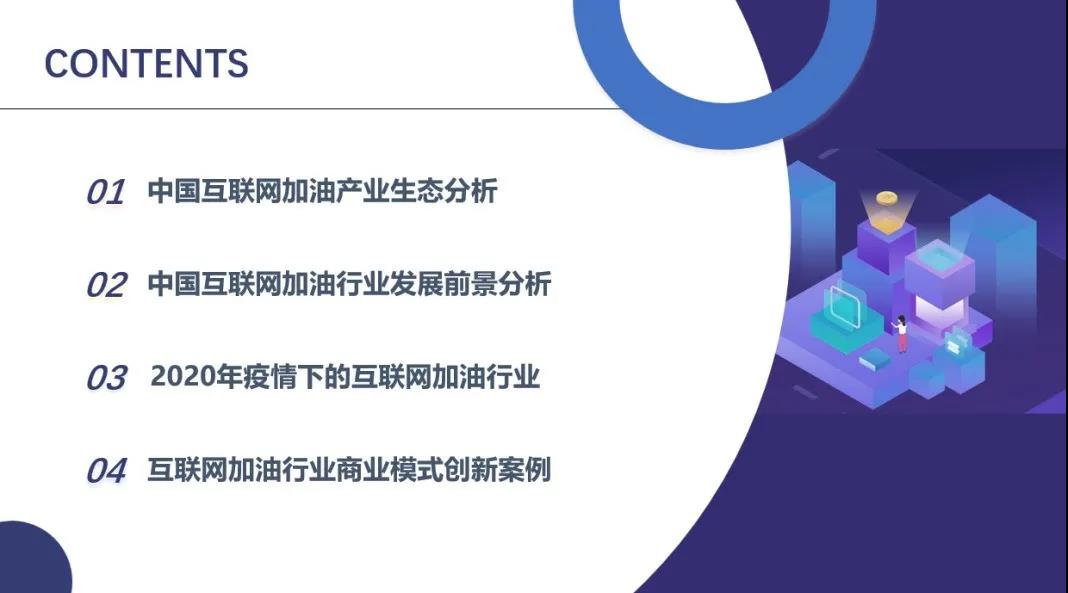 CONTENTS

01 中国互联网加油产业生态分析

02 中国互联网加油行业发展前景分析

03 2020年疫情下的互联网加油行业

04 互联网加油行业商业模式创新案例